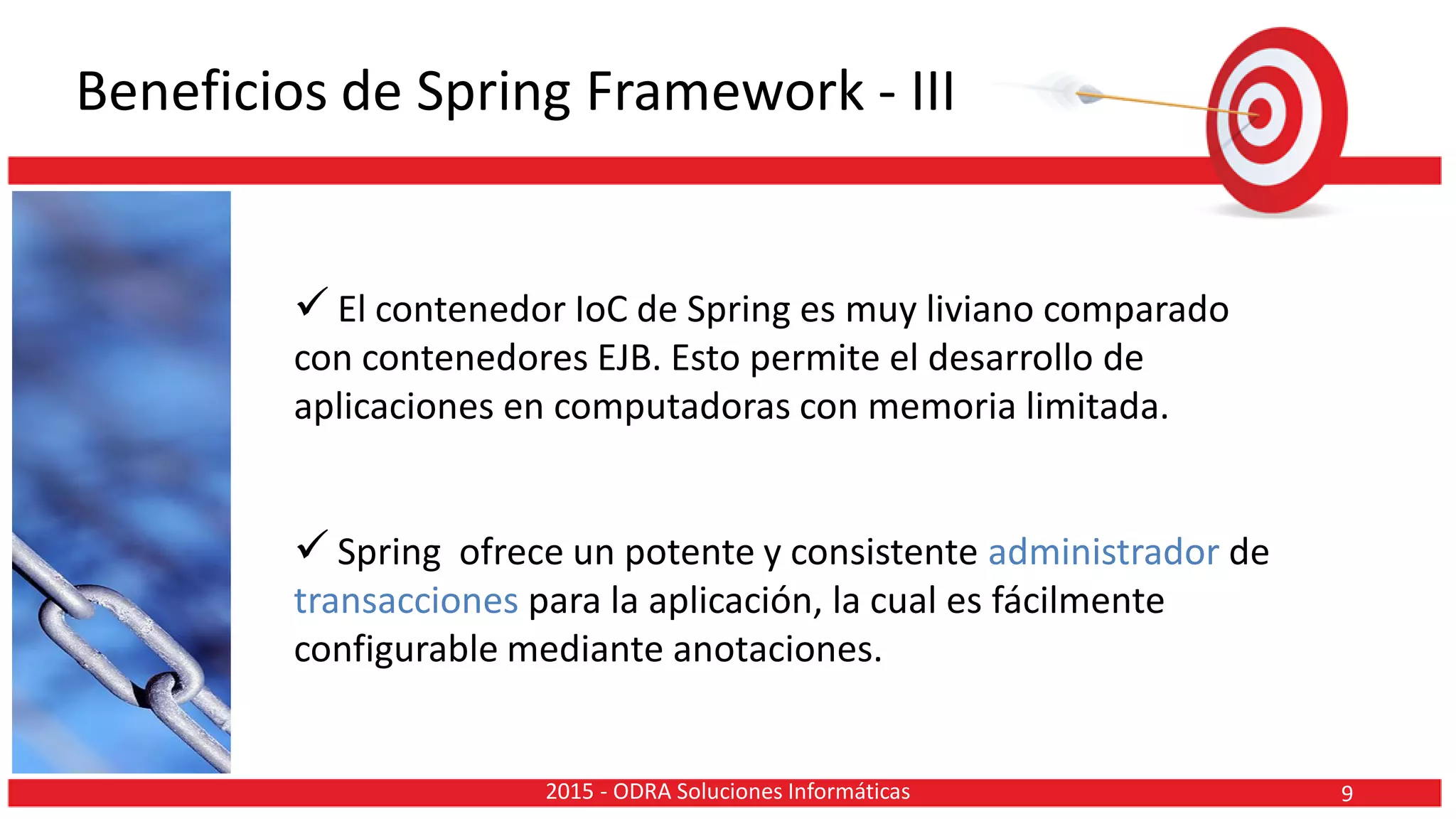 Beneficios de Spring Framework - III

✓ El contenedor IoC de Spring es muy liviano comparado con contenedores EJB. Esto permite el desarrollo de aplicaciones en computadoras con memoria limitada.

✓ Spring ofrece un potente y consistente administrador de transacciones para la aplicación, la cual es fácilmente configurable mediante anotaciones.

2015 - ODRA Soluciones Informáticas

9